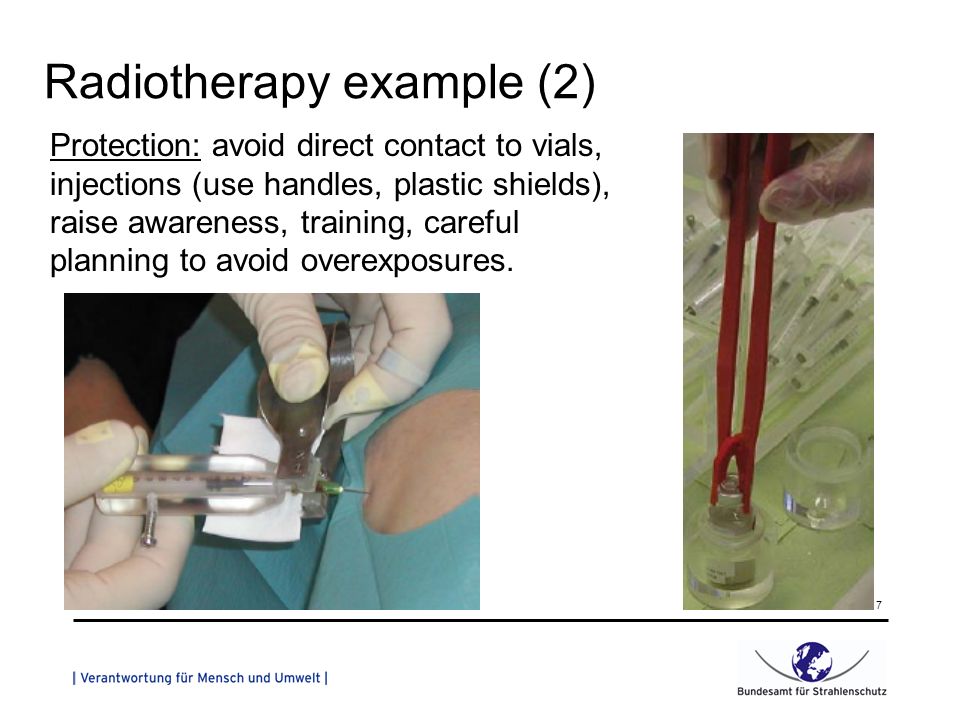 Radiotherapy example (2)

Protection: avoid direct contact to vials, injections (use handles, plastic shields), raise awareness, training, careful planning to avoid overexposures.

7

| Verantwortung für Mensch und Umwelt |

Bundesamt für Strahlenschutz